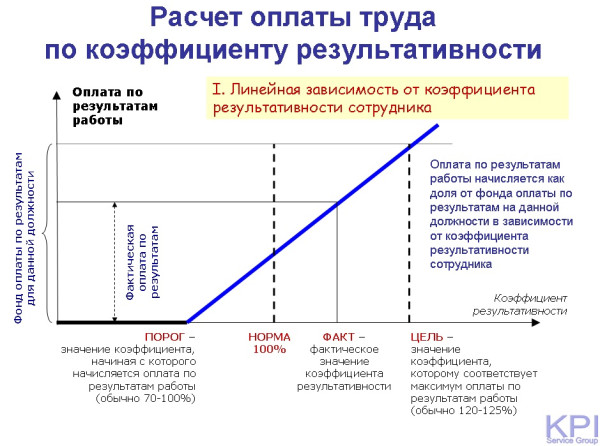 Расчет оплаты труда по коэффициенту результативности

I. Линейная зависимость от коэффициента результативности сотрудника

Оплата по результатам работы

Фонд оплаты по результатам для данной должности

Фактическая оплата по результатам

Оплата по результатам работы начисляется как доля от фонда оплаты по результатам на данной должности в зависимости от коэффициента результативности сотрудника

Коэффициент результативности

ПОРОГ – значение коэффициента, начиная с которого начисляется оплата по результатам работы (обычно 70-100%)

НОРМА 100%

ФАКТ – фактическое значение коэффициента результативности

ЦЕЛЬ – значение коэффициента, которому соответствует максимум оплаты по результатам работы (обычно 120-125%)

KPI
Service Group